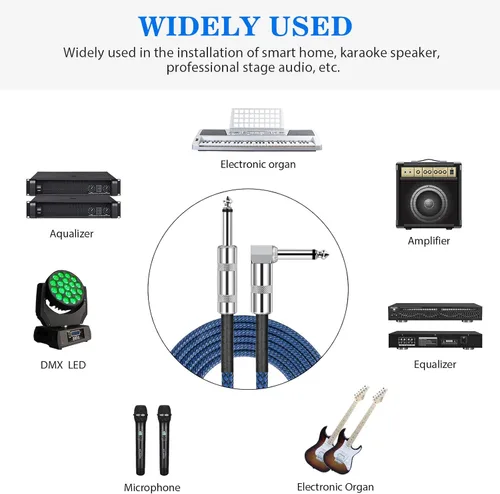 WIDELY USED

Widely used in the installation of smart home, karaoke speaker, professional stage audio, etc.

Electronic organ

Aqualizer

Amplifier

DMX LED

Equalizer

Microphone

Electronic Organ